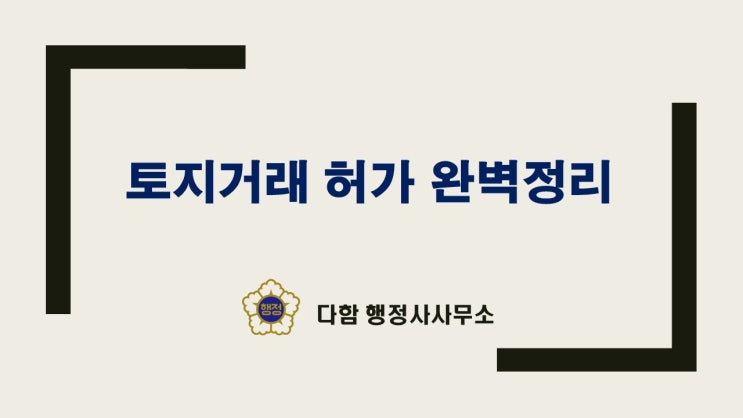 토지거래 허가 완벽정리

행정

다함 행정사사무소